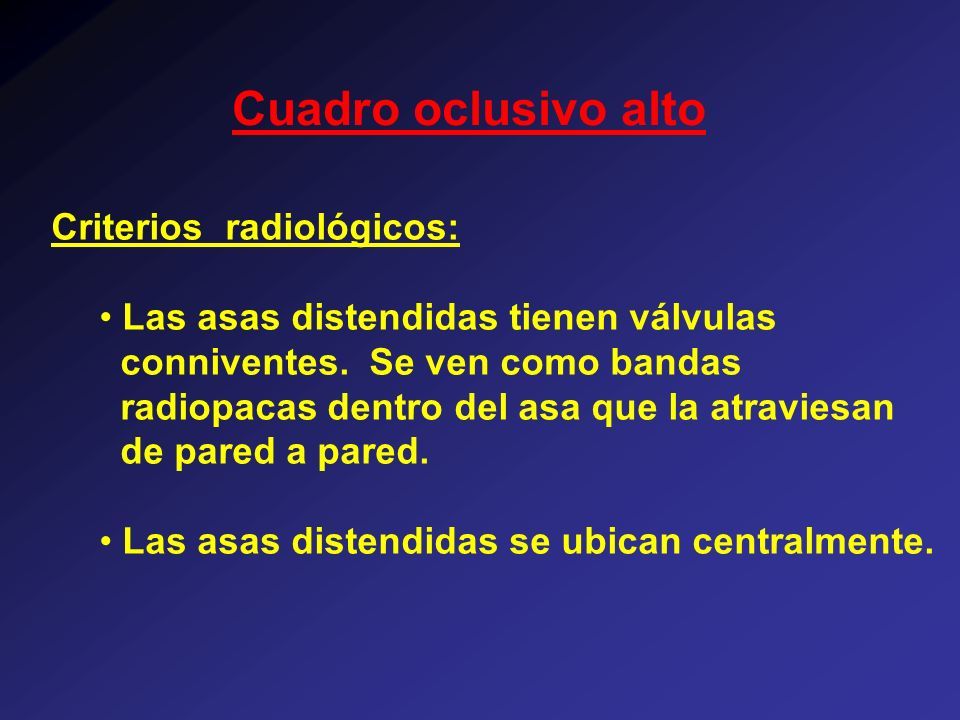 Cuadro oclusivo alto

Criterios radiológicos:

• Las asas distendidas tienen válvulas conniventes. Se ven como bandas radiopacas dentro del asa que la atraviesan de pared a pared.

• Las asas distendidas se ubican centralmente.